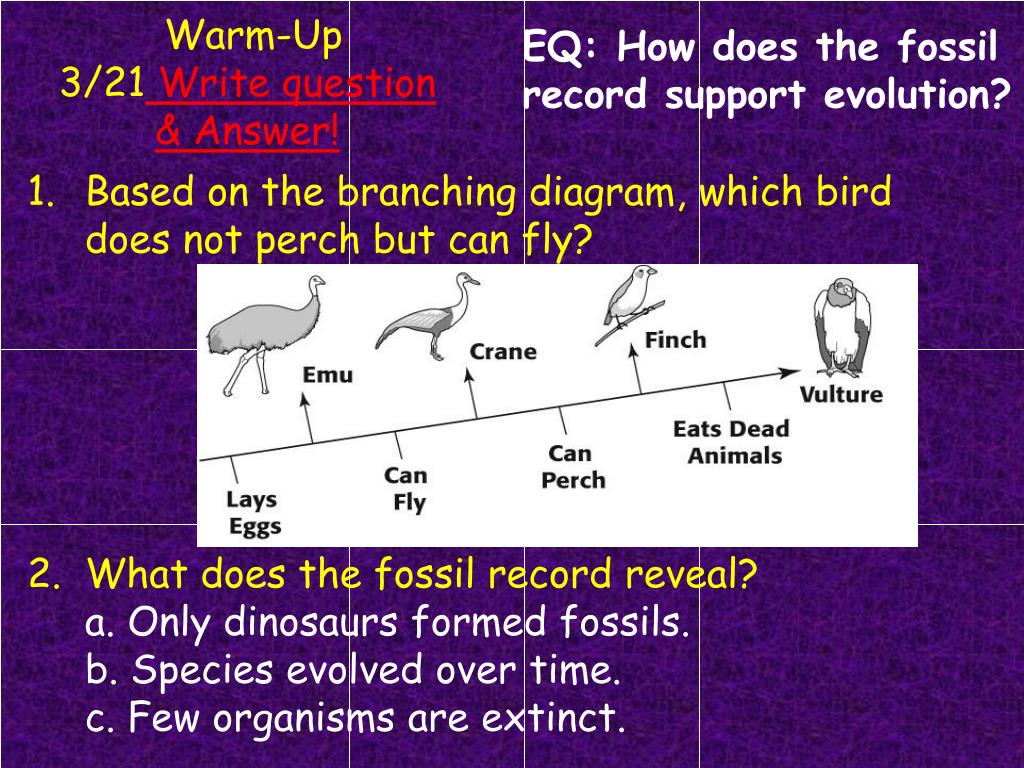 Warm-Up
3/21 Write question & Answer!

EQ: How does the fossil record support evolution?

1. Based on the branching diagram, which bird does not perch but can fly?

Emu
Crane
Finch
Vulture
Lays Eggs
Can Fly
Can Perch
Eats Dead Animals

2. What does the fossil record reveal?
a. Only dinosaurs formed fossils.
b. Species evolved over time.
c. Few organisms are extinct.